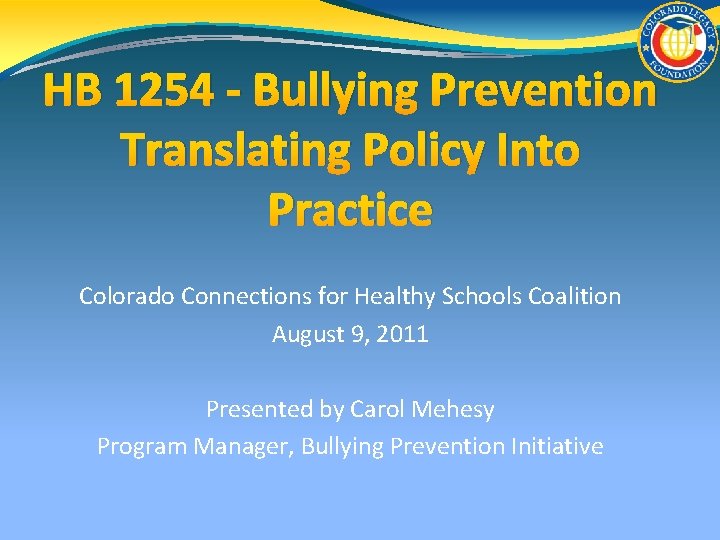 COLORADO LEGACY FOUNDATION

HB 1254 - Bullying Prevention Translating Policy Into Practice

Colorado Connections for Healthy Schools Coalition
August 9, 2011

Presented by Carol Mehesy
Program Manager, Bullying Prevention Initiative